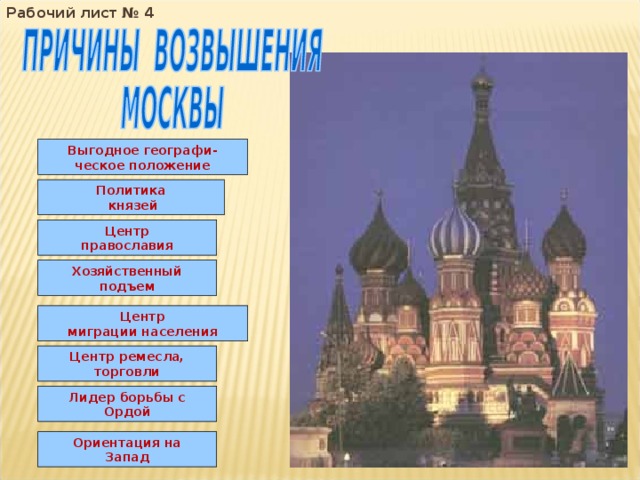 Рабочий лист № 4

ПРИЧИНЫ ВОЗВЫШЕНИЯ МОСКВЫ

Выгодное географическое положение

Политика князей

Центр православия

Хозяйственный подъем

Центр миграции населения

Центр ремесла, торговли

Лидер борьбы с Ордой

Ориентация на Запад